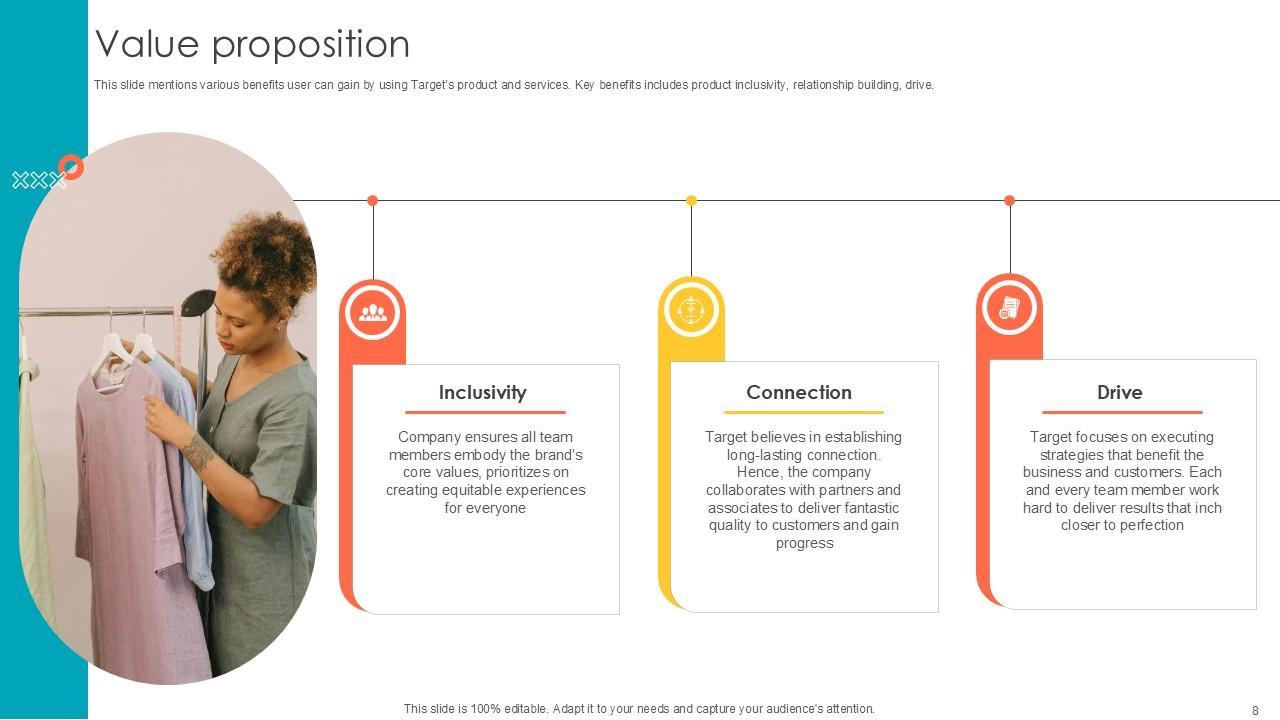 Value proposition

This slide mentions various benefits user can gain by using Target's product and services. Key benefits includes product inclusivity, relationship building, drive.

Inclusivity

Company ensures all team members embody the brand's core values, prioritizes on creating equitable experiences for everyone

Connection

Target believes in establishing long-lasting connection. Hence, the company collaborates with partners and associates to deliver fantastic quality to customers and gain progress

Drive

Target focuses on executing strategies that benefit the business and customers. Each and every team member work hard to deliver results that inch closer to perfection

This slide is 100% editable. Adapt it to your needs and capture your audience's attention.

8